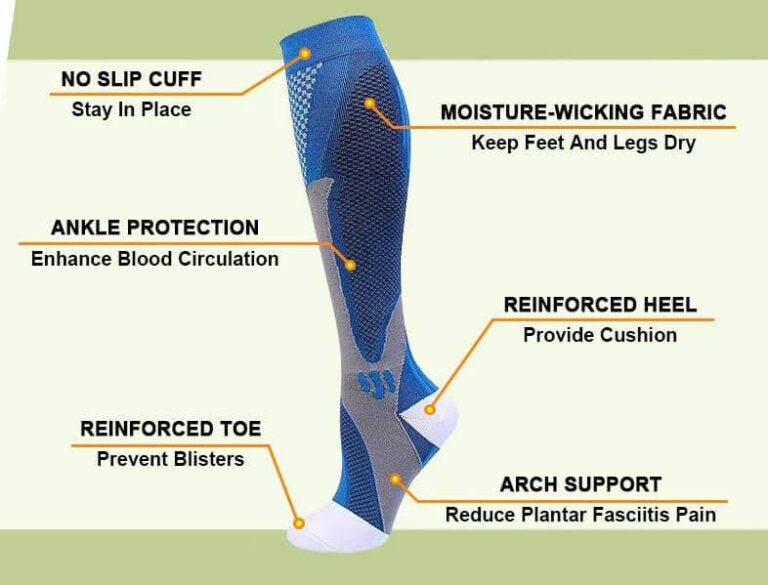 NO SLIP CUFF
Stay In Place

MOISTURE-WICKING FABRIC
Keep Feet And Legs Dry

ANKLE PROTECTION
Enhance Blood Circulation

REINFORCED HEEL
Provide Cushion

REINFORCED TOE
Prevent Blisters

ARCH SUPPORT
Reduce Plantar Fasciitis Pain